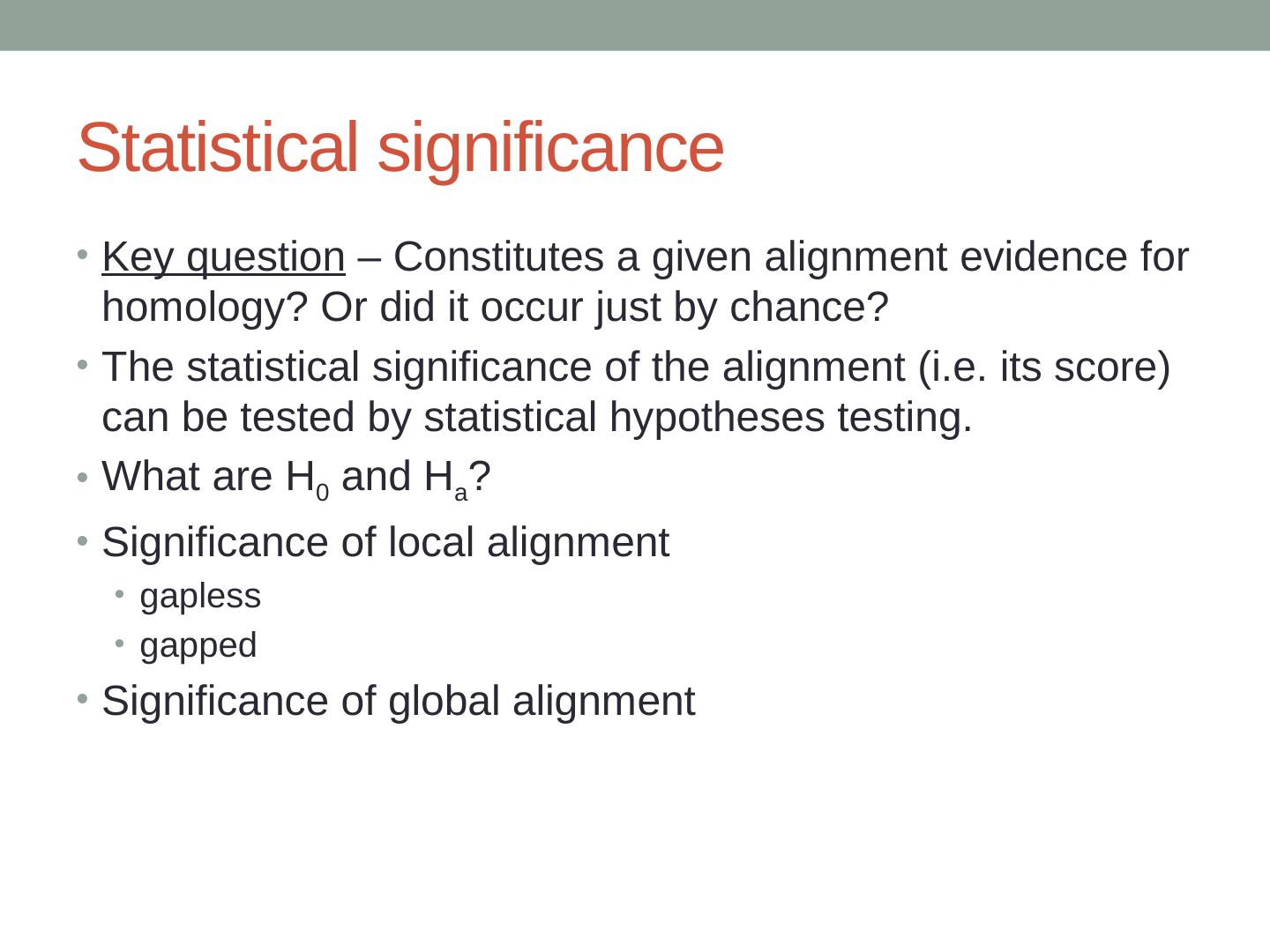 Statistical significance

• Key question – Constitutes a given alignment evidence for homology? Or did it occur just by chance?
• The statistical significance of the alignment (i.e. its score) can be tested by statistical hypotheses testing.
• What are $H_0$ and $H_a$?
• Significance of local alignment
  • gapless
  • gapped
• Significance of global alignment